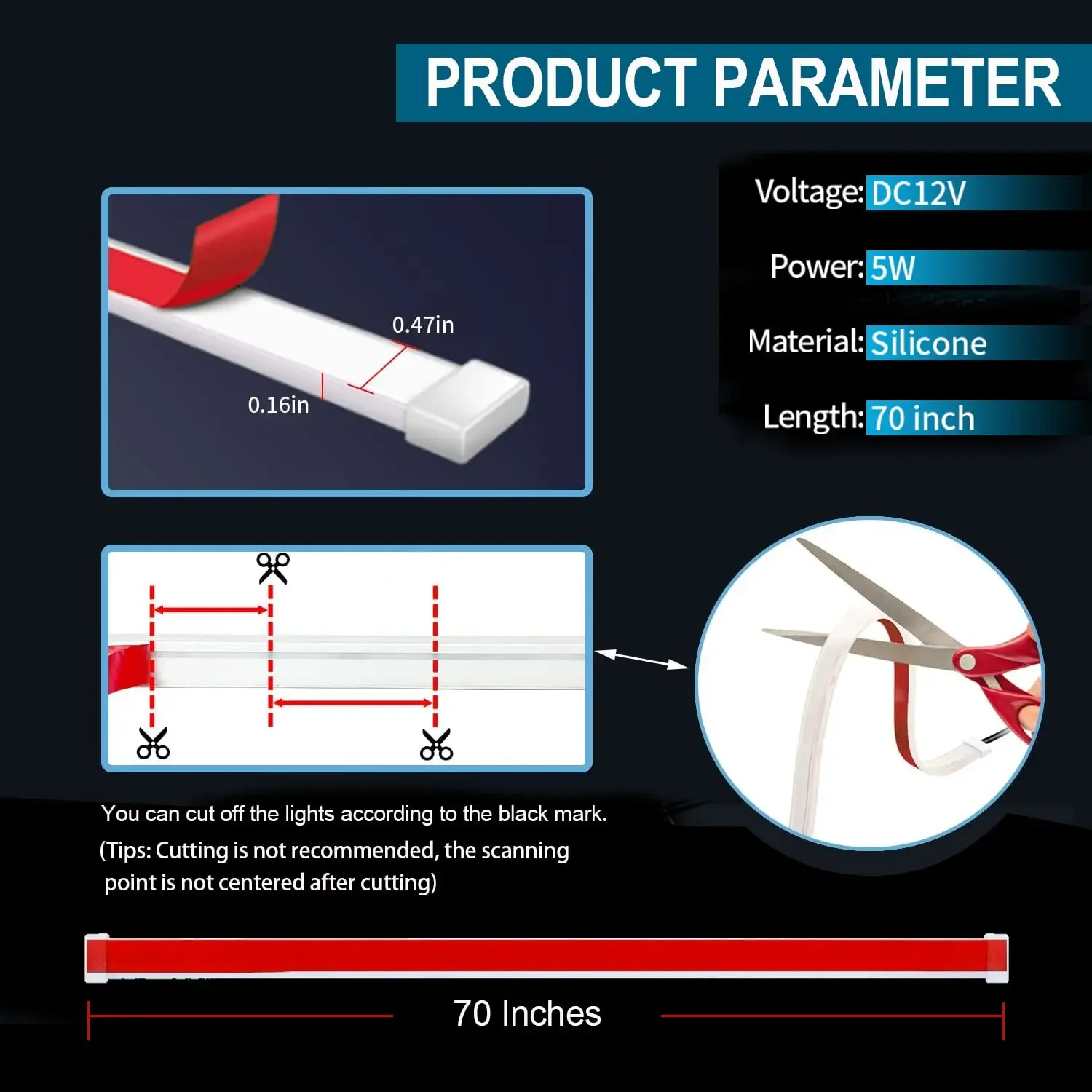 PRODUCT PARAMETER

0.47in
0.16in

Voltage: DC12V
Power: 5W
Material: Silicone
Length: 70 inch

You can cut off the lights according to the black mark.
(Tips: Cutting is not recommended, the scanning point is not centered after cutting)

70 Inches